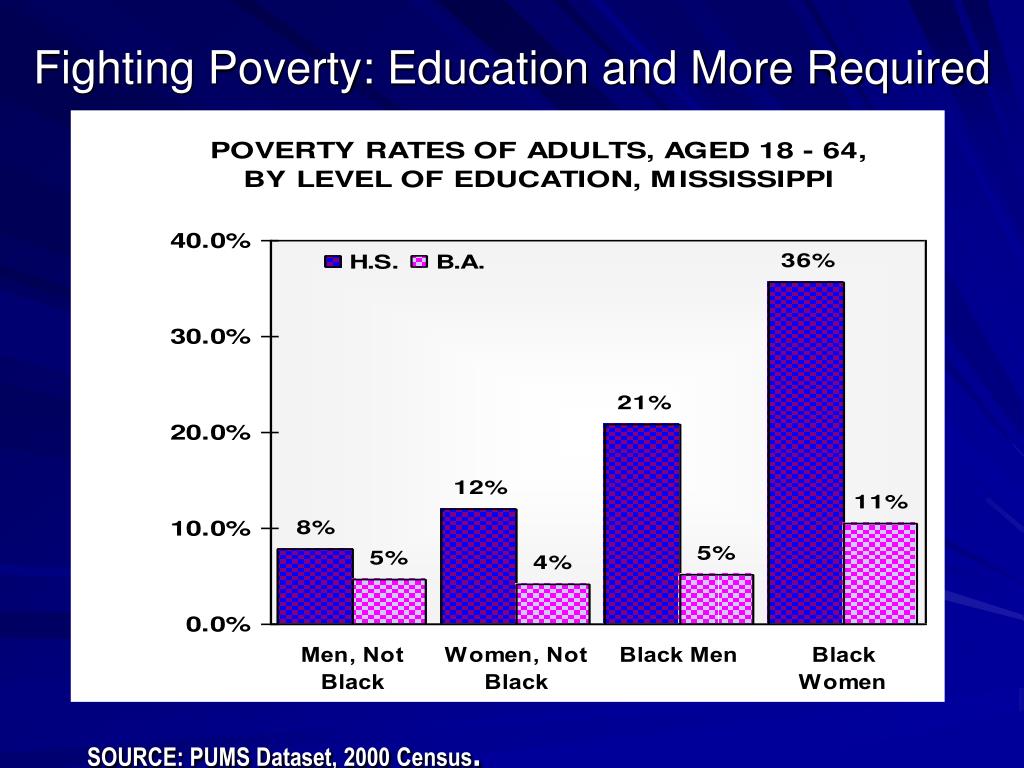 Fighting Poverty: Education and More Required

POVERTY RATES OF ADULTS, AGED 18 - 64, BY LEVEL OF EDUCATION, MISSISSIPPI

40.0%
30.0%
20.0%
10.0%
0.0%

H.S. B.A.

8%
5%
12%
4%
21%
5%
36%
11%

Men, Not Black
Women, Not Black
Black Men
Black Women

SOURCE: PUMS Dataset, 2000 Census.